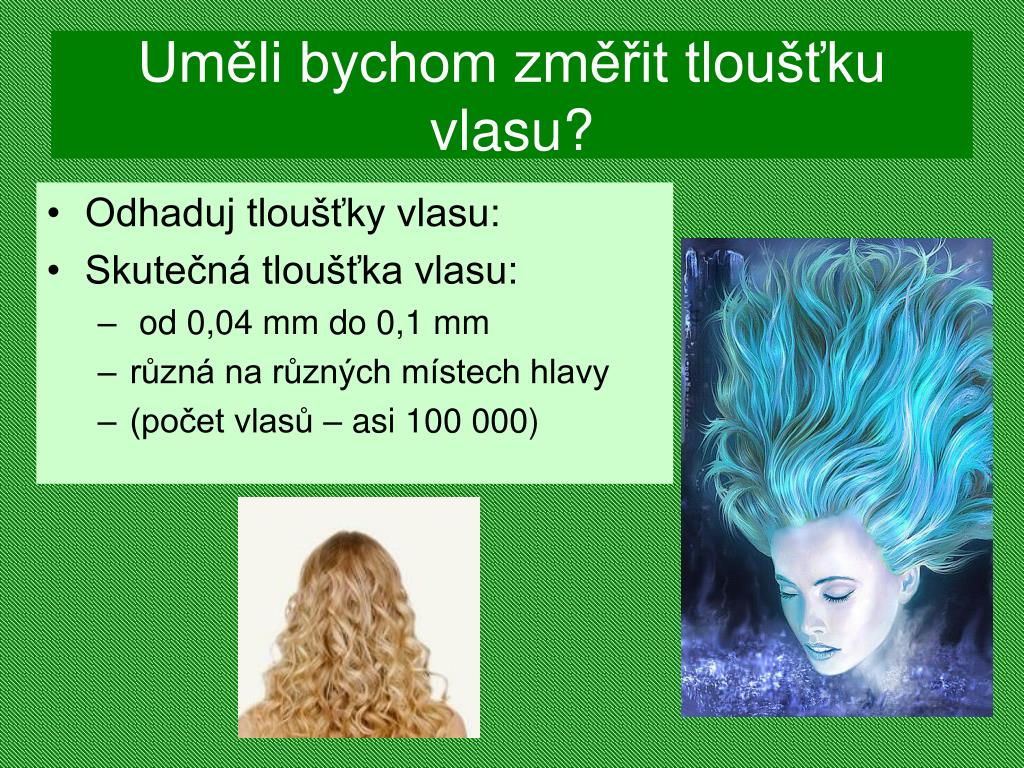 Uměli bychom změřit tloušťku vlasu?

• Odhaduj tloušťky vlasu:
• Skutečná tloušťka vlasu:
– od 0,04 mm do 0,1 mm
– různá na různých místech hlavy
– (počet vlasů – asi 100 000)